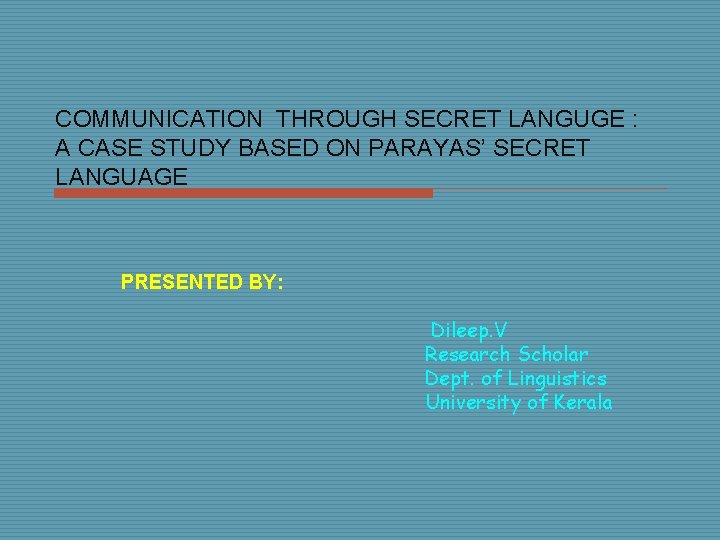 COMMUNICATION THROUGH SECRET LANGUGE : A CASE STUDY BASED ON PARAYAS' SECRET LANGUAGE

PRESENTED BY:

Dileep.V
Research Scholar
Dept. of Linguistics
University of Kerala